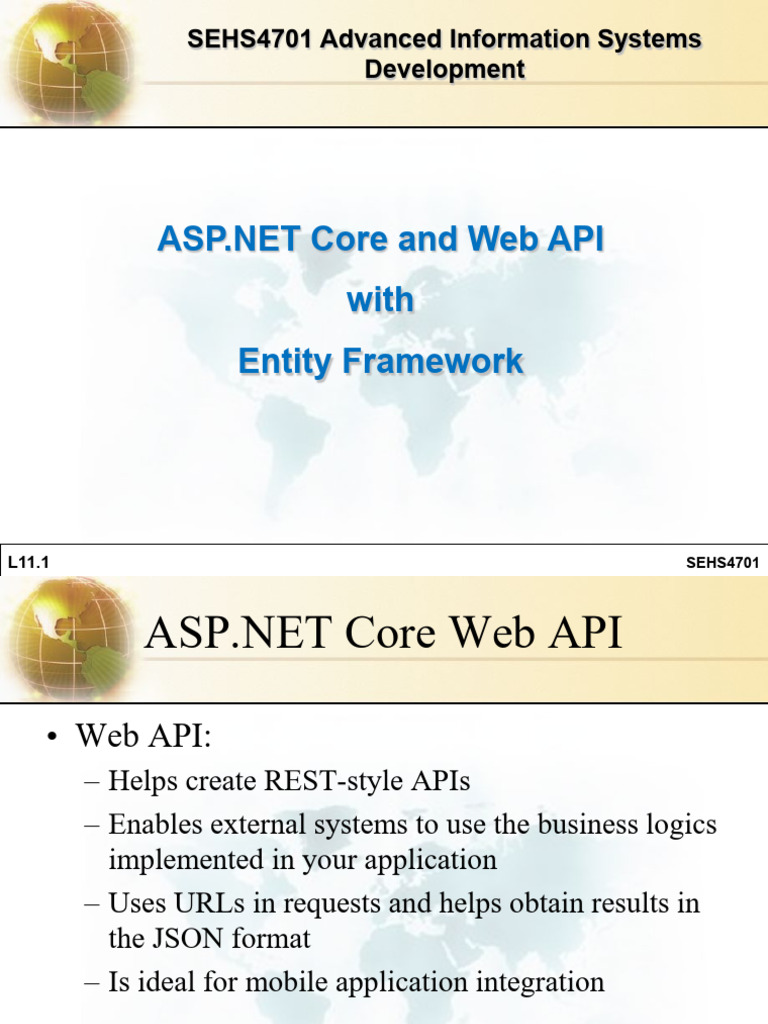 SEHS4701 Advanced Information Systems Development

ASP.NET Core and Web API
with
Entity Framework

L11.1

SEHS4701

ASP.NET Core Web API

• Web API:
– Helps create REST-style APIs
– Enables external systems to use the business logics implemented in your application
– Uses URLs in requests and helps obtain results in the JSON format
– Is ideal for mobile application integration